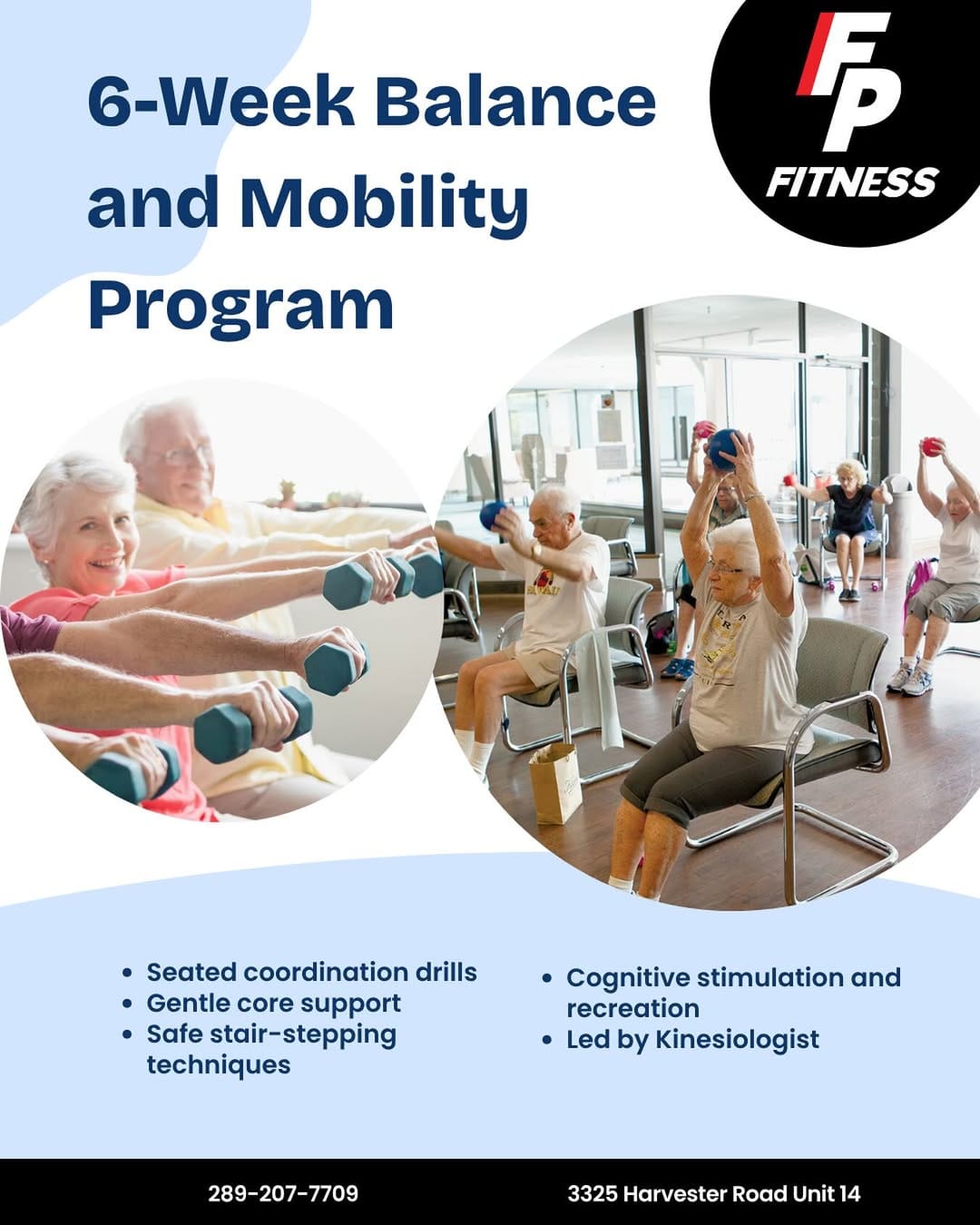 6-Week Balance and Mobility Program

FP
FITNESS

- Seated coordination drills
- Gentle core support
- Safe stair-stepping techniques

- Cognitive stimulation and recreation
- Led by Kinesiologist

289-207-7709

3325 Harvester Road Unit 14